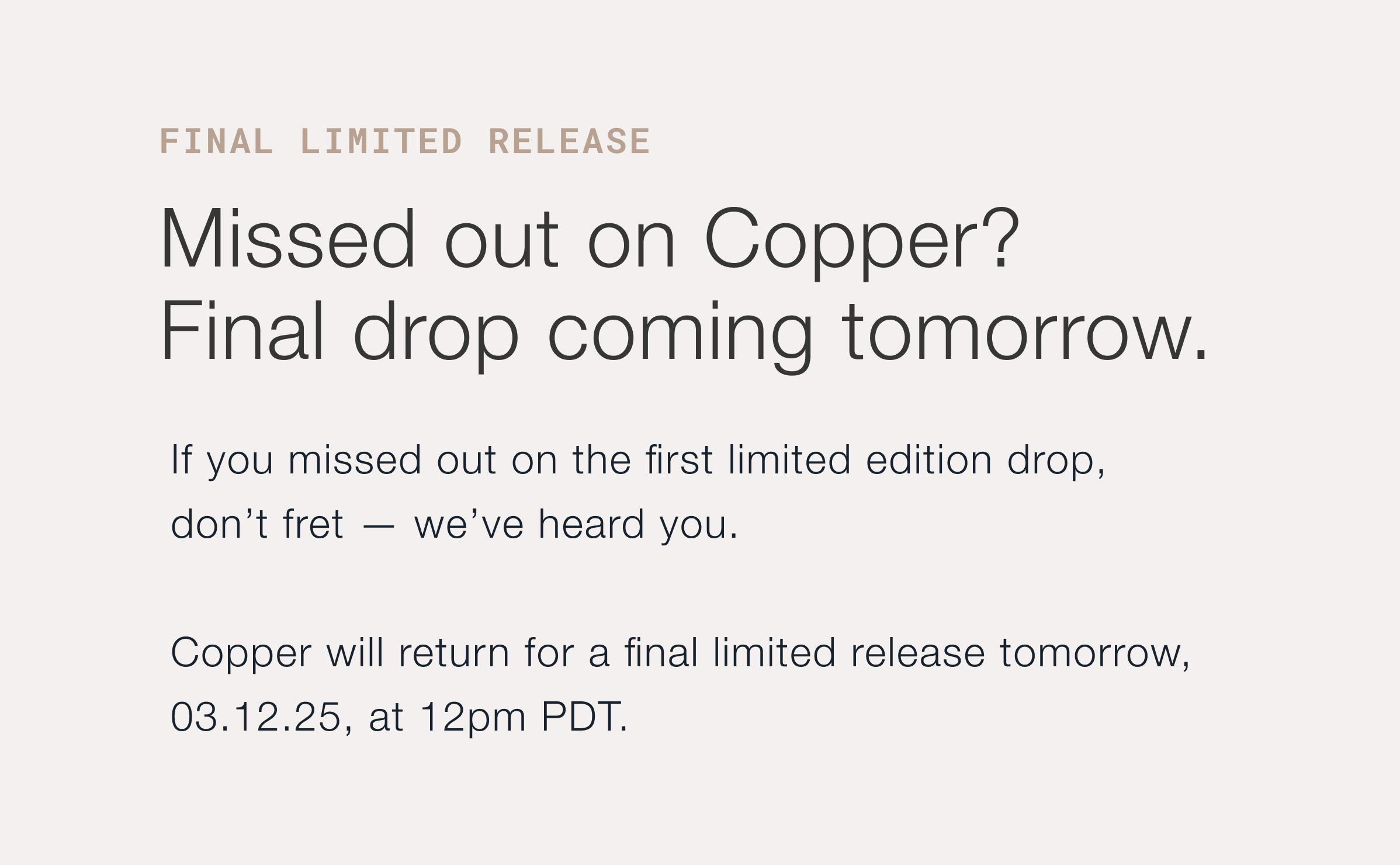 FINAL LIMITED RELEASE

Missed out on Copper?
Final drop coming tomorrow.

If you missed out on the first limited edition drop, don’t fret — we’ve heard you.

Copper will return for a final limited release tomorrow, 03.12.25, at 12pm PDT.